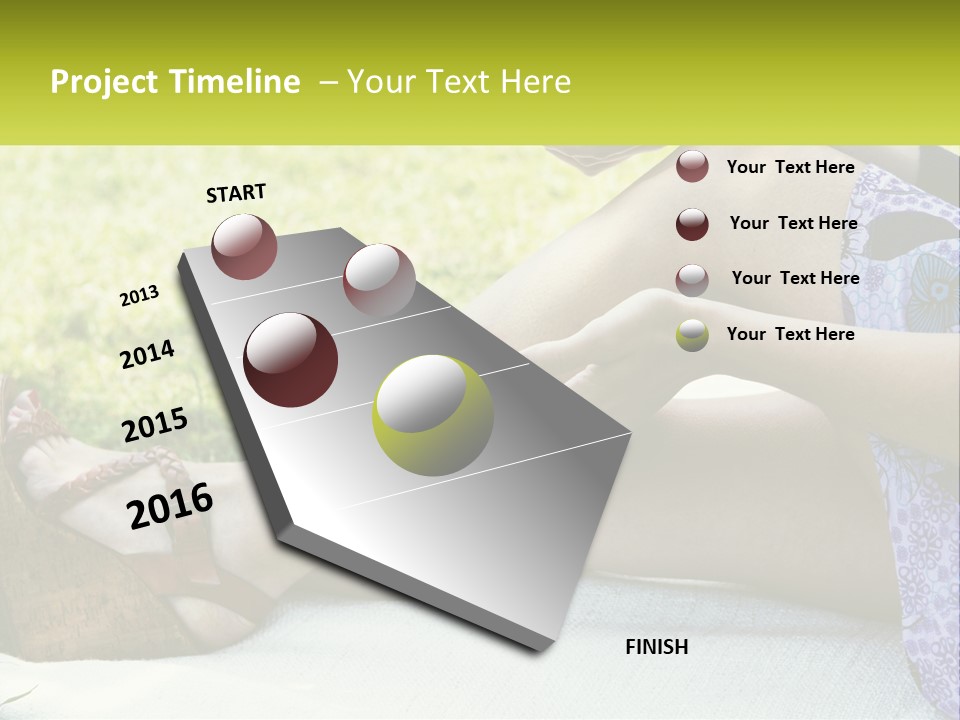 Project Timeline – Your Text Here

START

2013

2014

2015

2016

FINISH

Your Text Here

Your Text Here

Your Text Here

Your Text Here